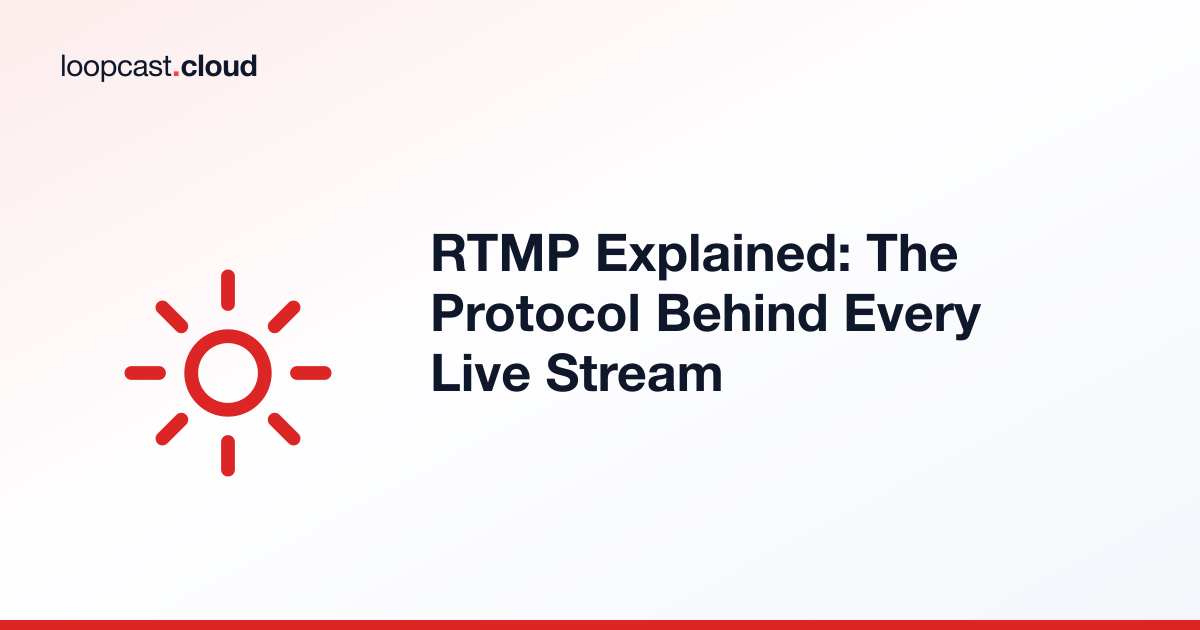 loopcast.cloud

RTMP Explained: The Protocol Behind Every Live Stream